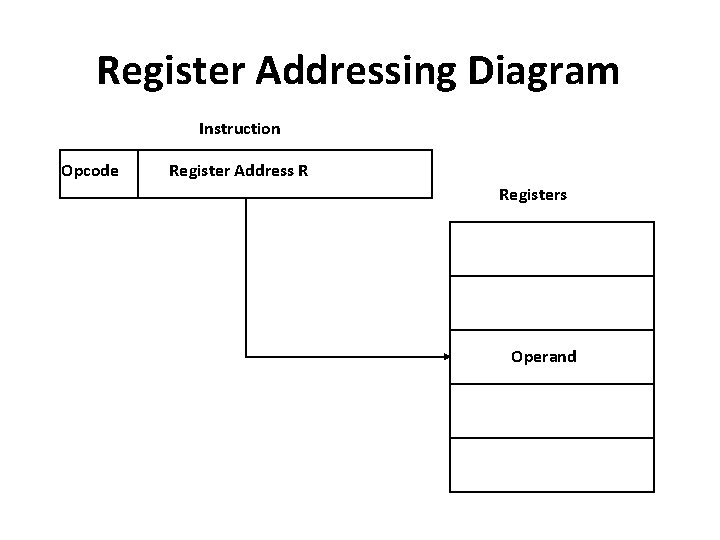 Register Addressing Diagram

Instruction

Opcode

Register Address R

Registers

Operand